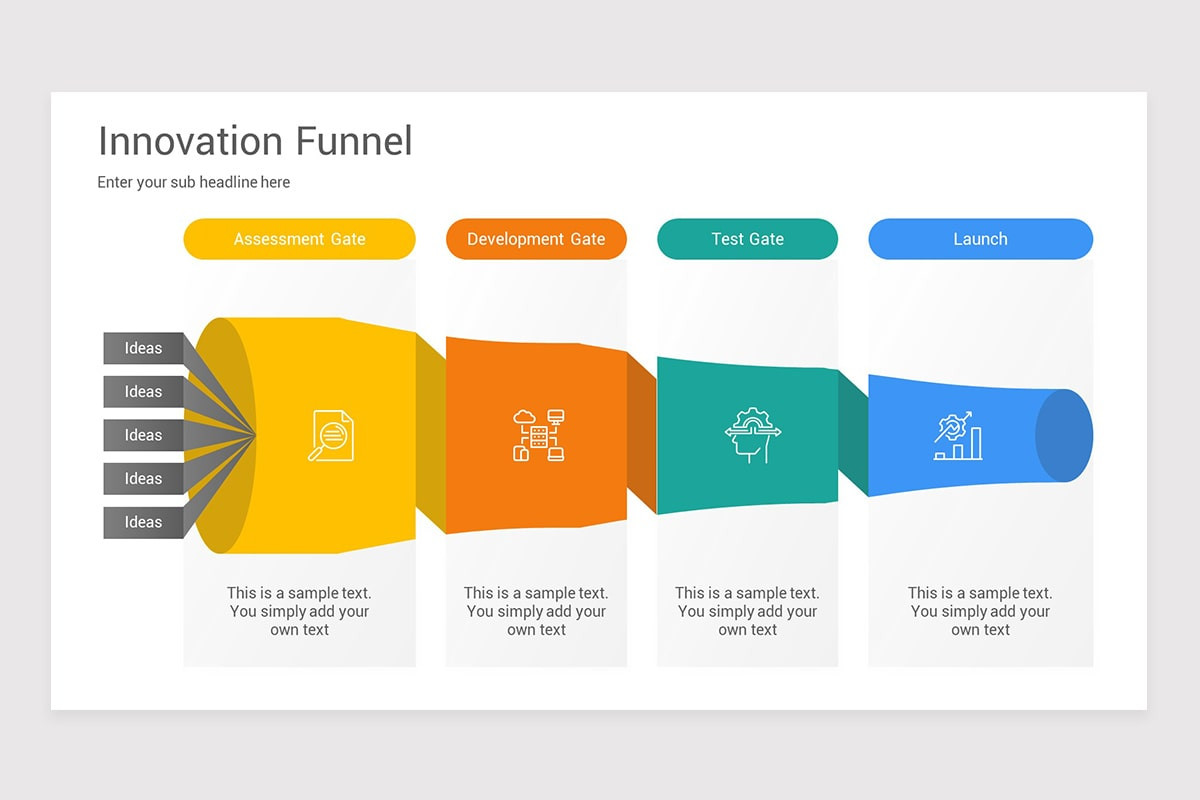 Innovation Funnel

Enter your sub headline here

Assessment Gate

Development Gate

Test Gate

Launch

Ideas

Ideas

Ideas

Ideas

Ideas

This is a sample text. You simply add your own text

This is a sample text. You simply add your own text

This is a sample text. You simply add your own text

This is a sample text. You simply add your own text